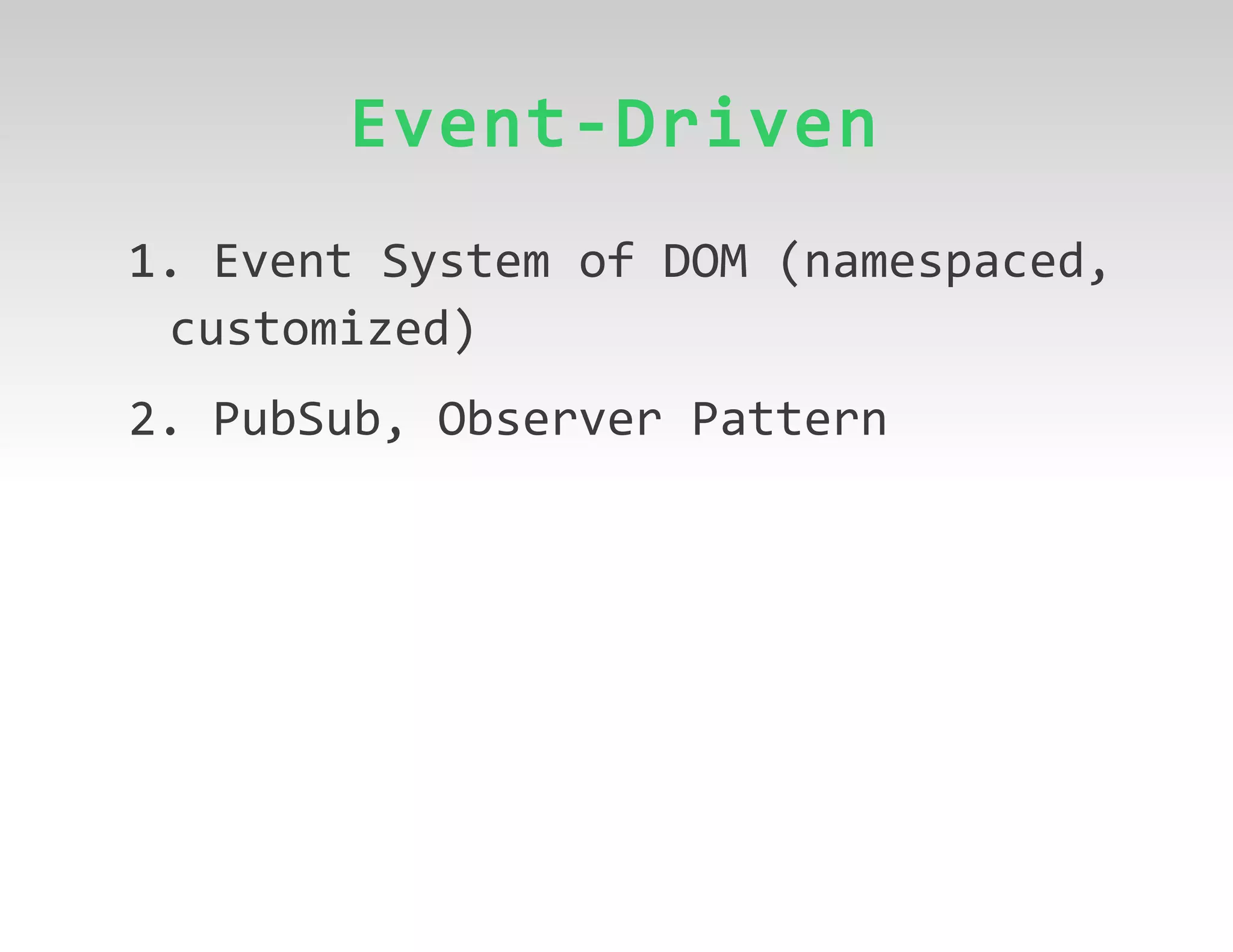 Event-Driven

1. Event System of DOM (namespaced, customized)

2. PubSub, Observer Pattern